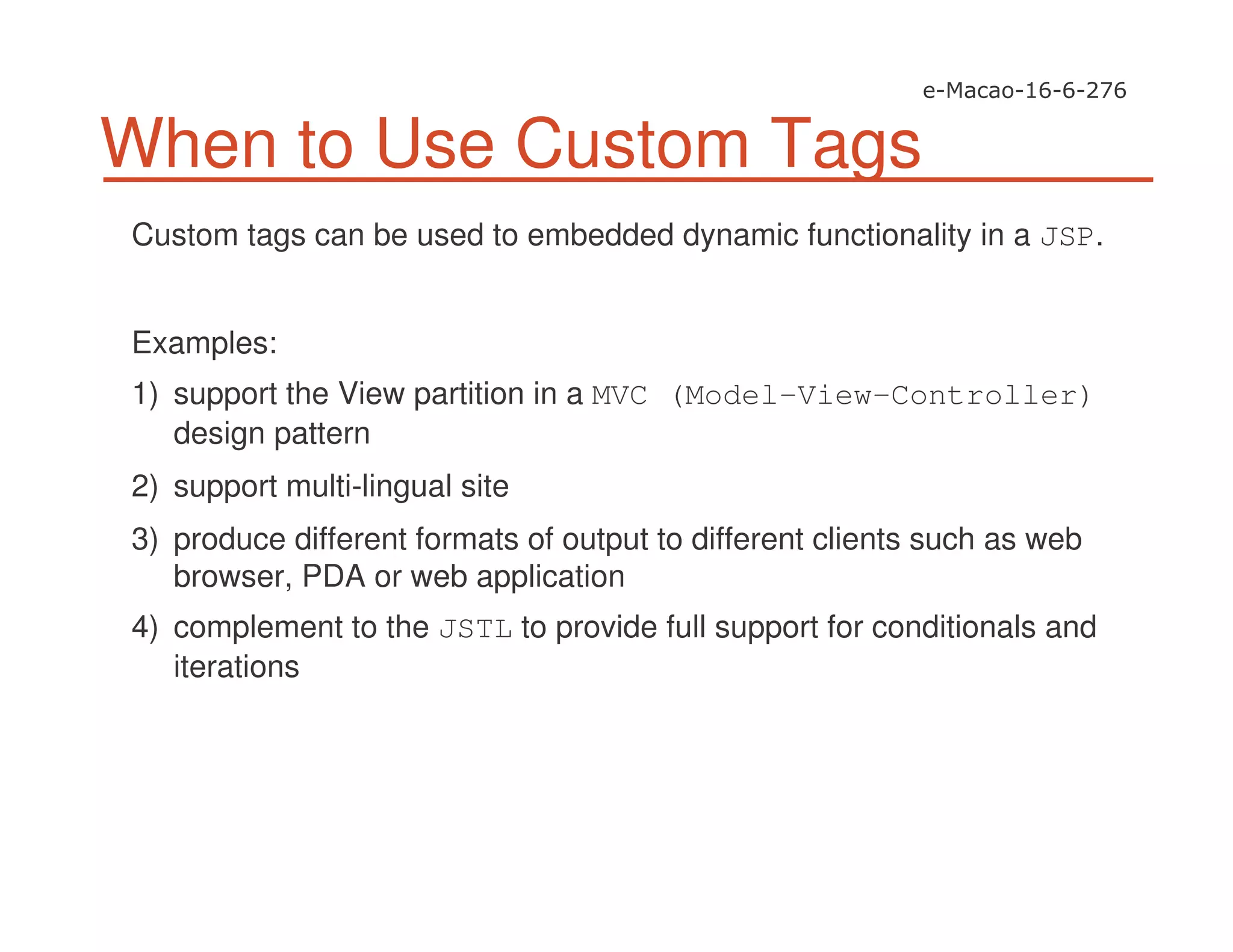 e-Macao-16-6-276

When to Use Custom Tags

Custom tags can be used to embedded dynamic functionality in a JSP.

Examples:

1) support the View partition in a MVC (Model-View-Controller) design pattern

2) support multi-lingual site

3) produce different formats of output to different clients such as web browser, PDA or web application

4) complement to the JSTL to provide full support for conditionals and iterations